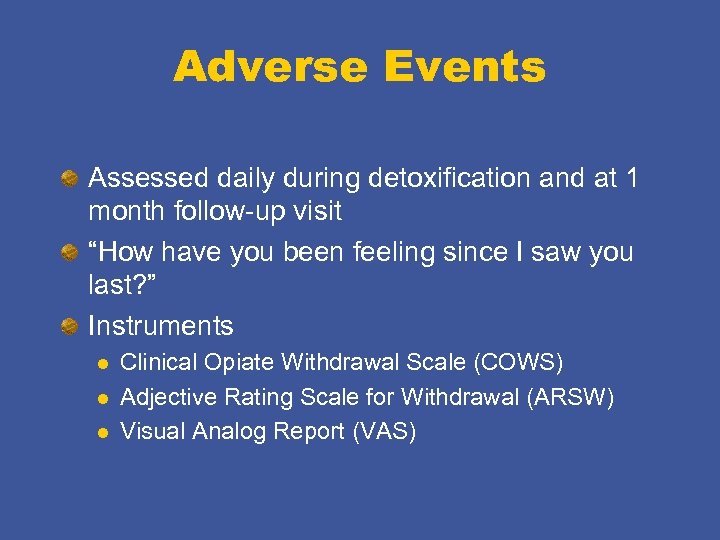 Adverse Events

Assessed daily during detoxification and at 1 month follow-up visit

“How have you been feeling since I saw you last?”

Instruments

Clinical Opiate Withdrawal Scale (COWS)

Adjective Rating Scale for Withdrawal (ARSW)

Visual Analog Report (VAS)